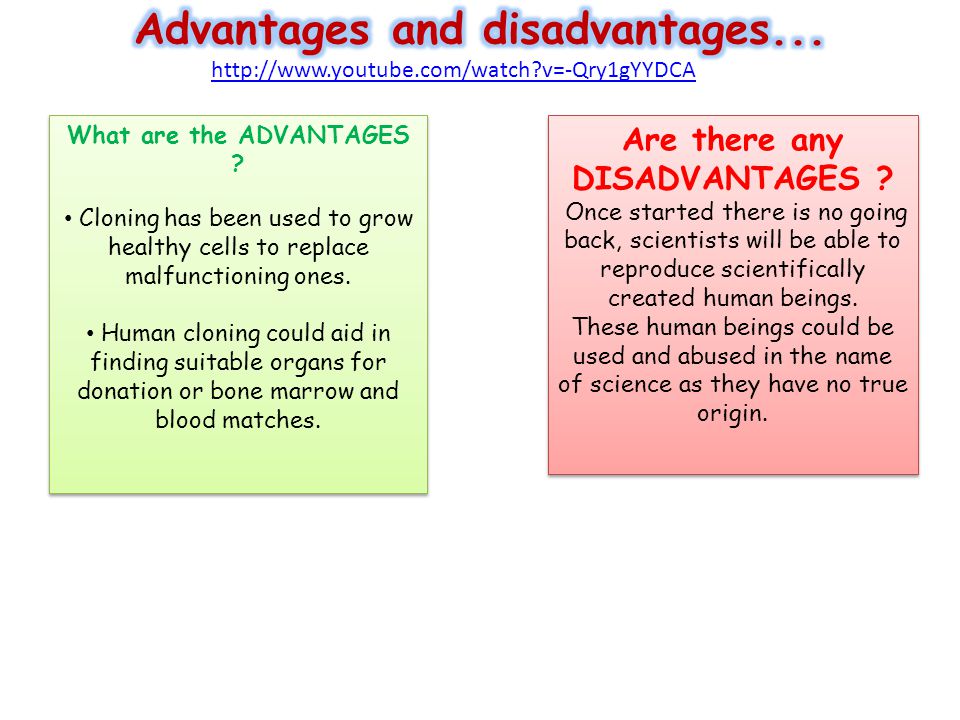 Advantages and disadvantages...
http://www.youtube.com/watch?v=-Qry1gYYDCA

What are the ADVANTAGES ?

• Cloning has been used to grow healthy cells to replace malfunctioning ones.

• Human cloning could aid in finding suitable organs for donation or bone marrow and blood matches.

Are there any DISADVANTAGES ?
Once started there is no going back, scientists will be able to reproduce scientifically created human beings.
These human beings could be used and abused in the name of science as they have no true origin.